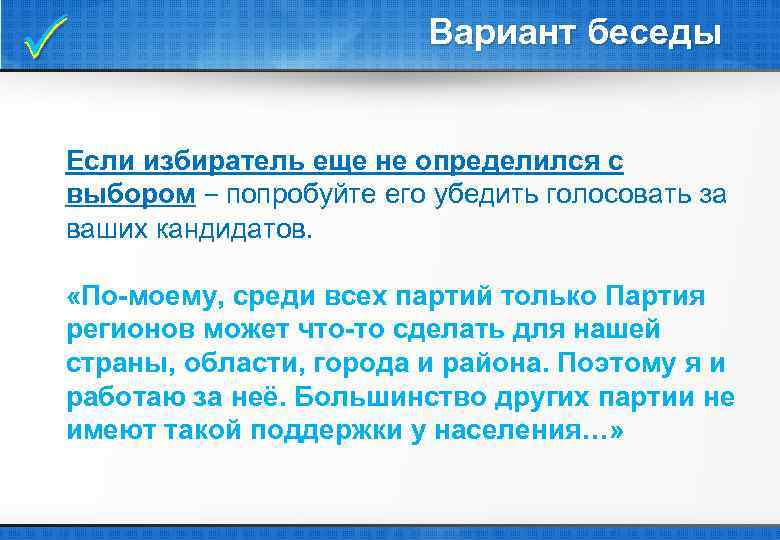 Вариант беседы

Если избиратель еще не определился с выбором – попробуйте его убедить голосовать за ваших кандидатов.

«По-моему, среди всех партий только Партия регионов может что-то сделать для нашей страны, области, города и района. Поэтому я и работаю за неё. Большинство других партии не имеют такой поддержки у населения…»